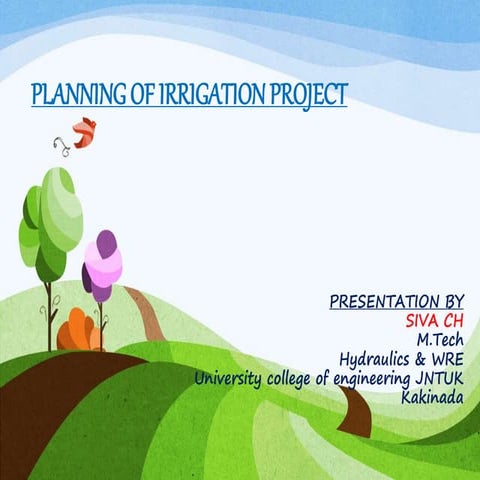 PLANNING OF IRRIGATION PROJECT

PRESENTATION BY
SIVA CH
M.Tech
Hydraulics & WRE
University college of engineering JNTUK
Kakinada